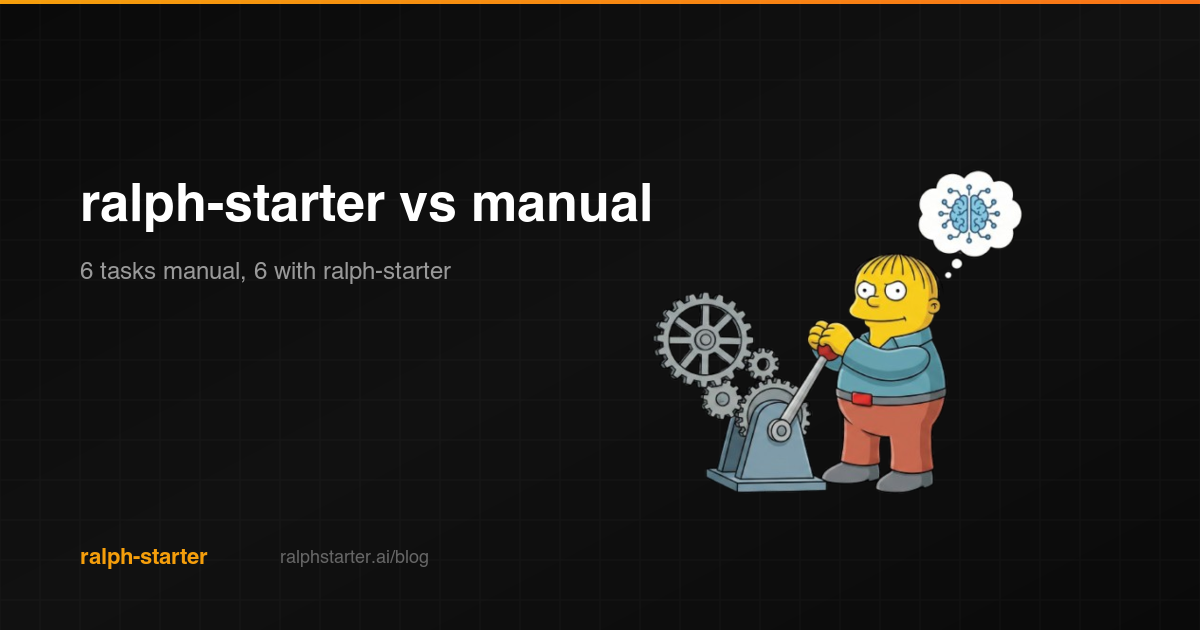 ralph-starter vs manual

6 tasks manual, 6 with ralph-starter

ralph-starter

ralphstarter.ai/blog